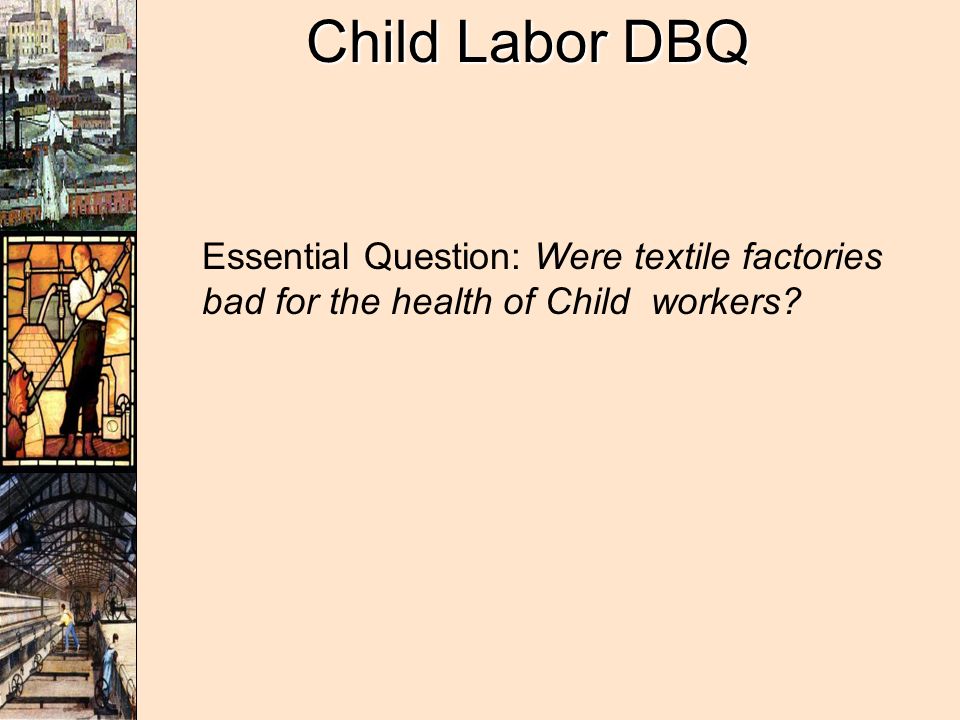 Child Labor DBQ

Essential Question: Were textile factories bad for the health of Child workers?